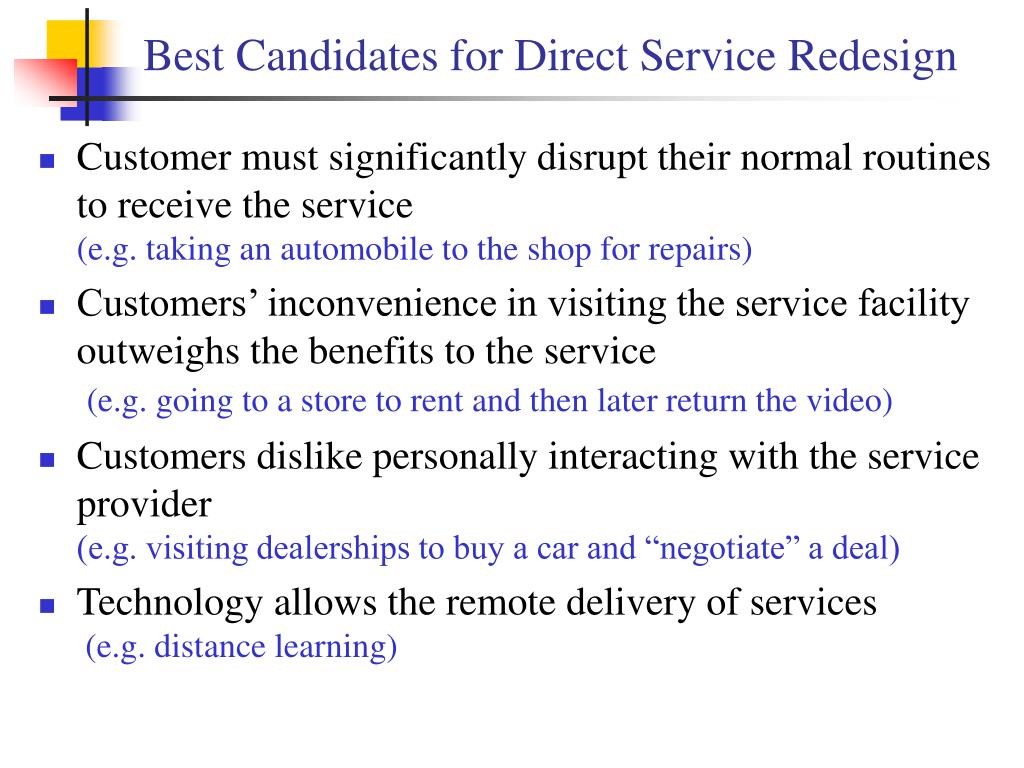 Best Candidates for Direct Service Redesign

- Customer must significantly disrupt their normal routines to receive the service
(e.g. taking an automobile to the shop for repairs)
- Customers’ inconvenience in visiting the service facility outweighs the benefits to the service
(e.g. going to a store to rent and then later return the video)
- Customers dislike personally interacting with the service provider
(e.g. visiting dealerships to buy a car and “negotiate” a deal)
- Technology allows the remote delivery of services
(e.g. distance learning)